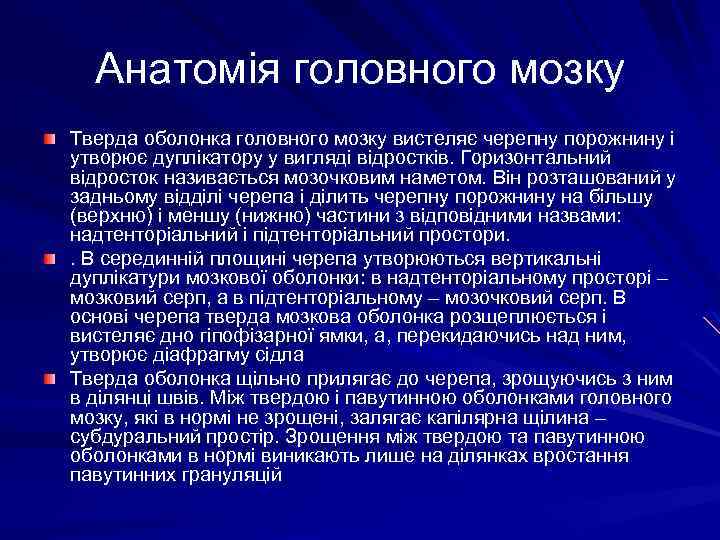 Анатомія головного мозку

Тверда оболонка головного мозку вистеляє черепну порожнину і утворює дуплікатору у вигляді відростків. Горизонтальний відросток називається мозочковим наметом. Він розташований у задньому відділі черепа і ділить черепну порожнину на більшу (верхню) і меншу (нижню) частини з відповідними назвами: надтенторіальний і підтенторіальний простори.

. В серединній площині черепа утворюються вертикальні дуплікатури мозкової оболонки: в надтенторіальному просторі – мозковий серп, а в підтенторіальному – мозочковий серп. В основі черепа тверда мозкова оболонка розщеплюється і вистеляє дно гіпофізарної ямки, а, перекидаючись над ним, утворює діафрагму сідла

Тверда оболонка щільно прилягає до черепа, зрощуючись з ним в ділянці швів. Між твердою і павутинною оболонками головного мозку, які в нормі не зрощені, залягає капілярна щілина – субдуральний простір. Зрощення між твердою та павутинною оболонками в нормі виникають лише на ділянках вростання павутинних грануляцій